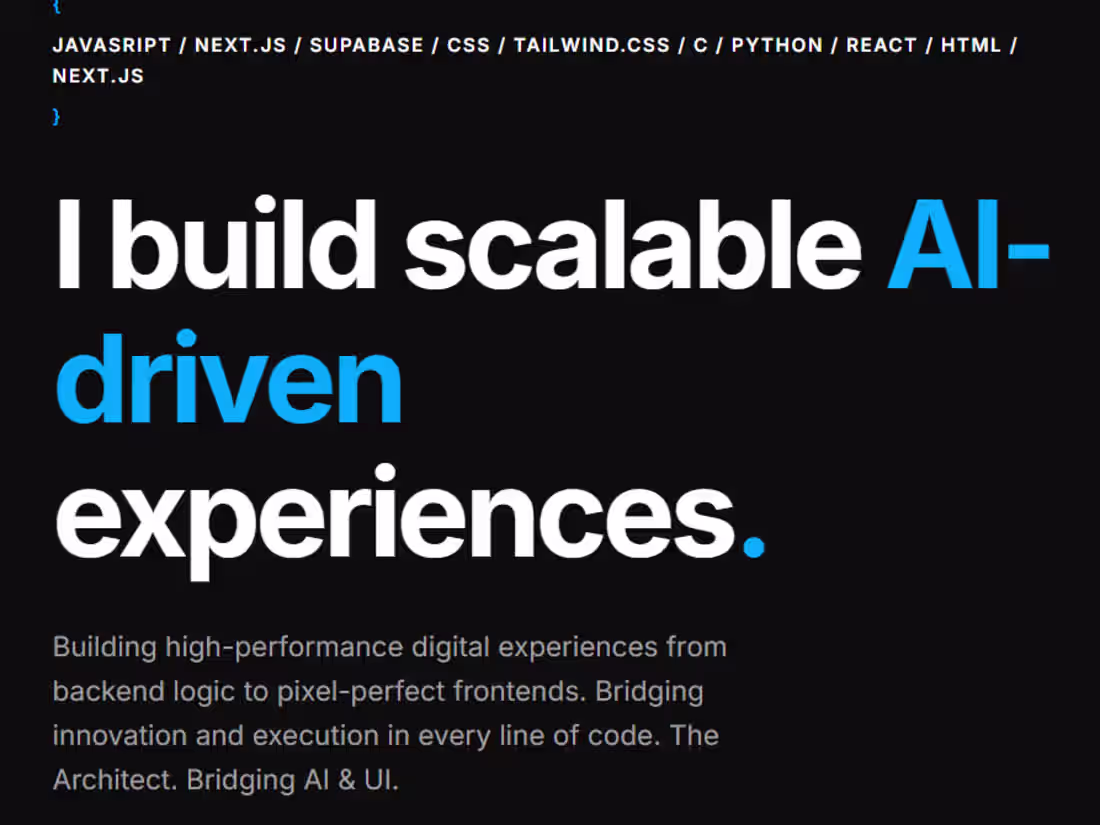 {
JAVASRIPT / NEXT.JS / SUPABASE / CSS / TAILWIND.CSS / C / PYTHON / REACT / HTML / NEXT.JS
}

I build scalable AI-driven experiences.

Building high-performance digital experiences from backend logic to pixel-perfect frontends. Bridging innovation and execution in every line of code. The Architect. Bridging AI & UI.